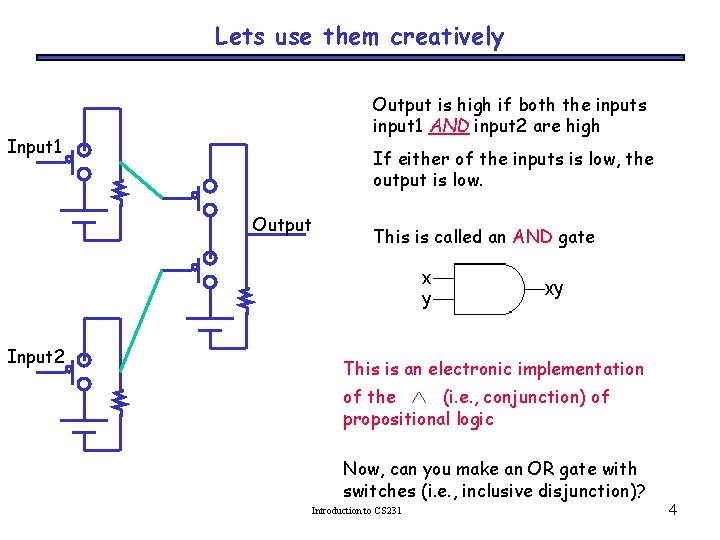 Lets use them creatively

Input1

Input2

Output

Output is high if both the inputs input1 AND input2 are high

If either of the inputs is low, the output is low.

This is called an AND gate

x
y
xy

This is an electronic implementation of the $\wedge$ (i.e., conjunction) of propositional logic

Now, can you make an OR gate with switches (i.e., inclusive disjunction)?

Introduction to CS231

4